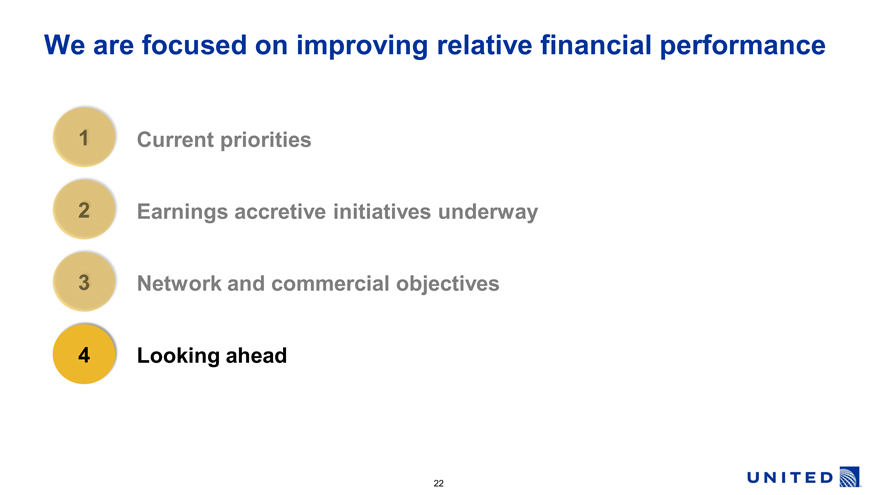 We are focused on improving relative financial performance

1 Current priorities

2 Earnings accretive initiatives underway

3 Network and commercial objectives

4 Looking ahead

22

UNITED